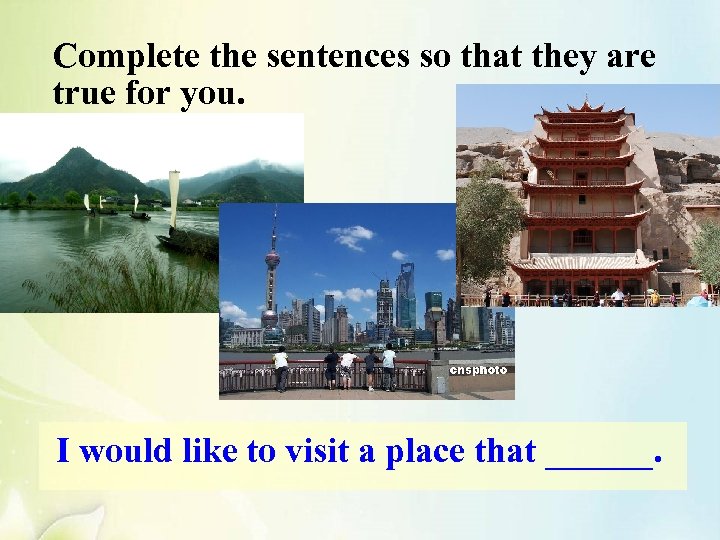 Complete the sentences so that they are true for you.

cnsphoto

I would like to visit a place that ______.